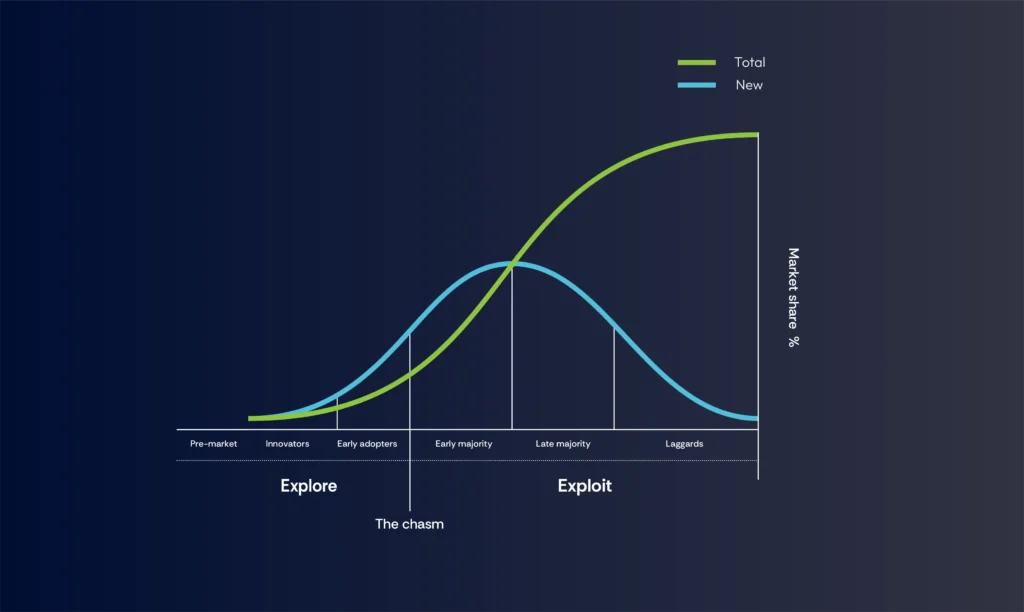 Total
New

Market share %

Pre-market
Innovators
Early adopters
Early majority
Late majority
Laggards

Explore
Exploit

The chasm